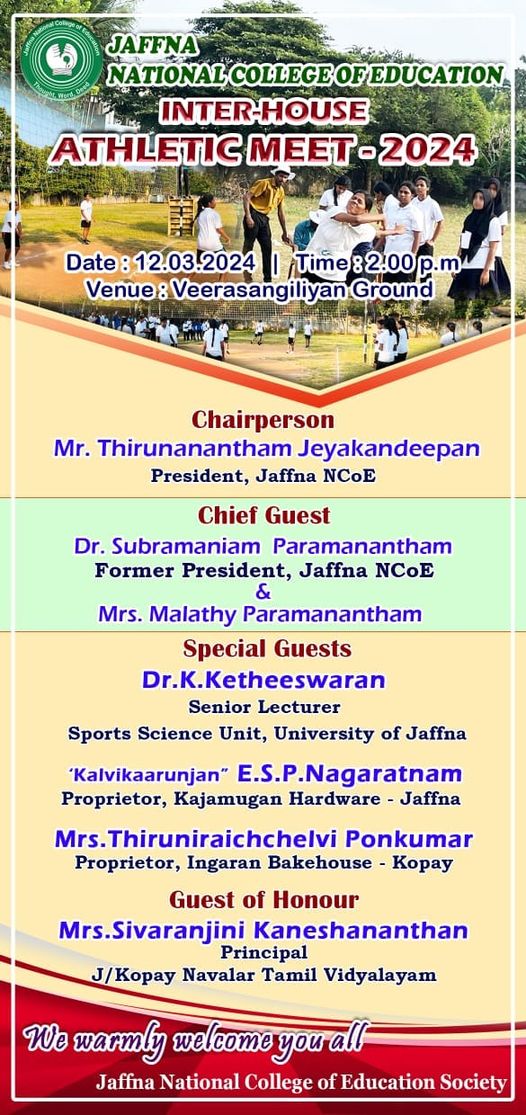 Jaffna National College of Education
Thought, Word, Deed

JAFFNA
NATIONAL COLLEGE OF EDUCATION
INTER-HOUSE
ATHLETIC MEET - 2024

Date : 12.03.2024 | Time : 2.00 p.m
Venue : Veerasangiliyan Ground

Chairperson
Mr. Thirunanantham Jeyakandeepan
President, Jaffna NCoE

Chief Guest
Dr. Subramaniam Paramanantham
Former President, Jaffna NCoE
&
Mrs. Malathy Paramanantham

Special Guests
Dr.K.Ketheeswaran
Senior Lecturer
Sports Science Unit, University of Jaffna

'Kalvikaarunjan" E.S.P.Nagaratnam
Proprietor, Kajamugan Hardware - Jaffna

Mrs.Thiruniraichchelvi Ponkumar
Proprietor, Ingaran Bakehouse - Kopay

Guest of Honour
Mrs.Sivaranjini Kaneshananthan
Principal
J/Kopay Navalar Tamil Vidyalayam

We warmly welcome you all
Jaffna National College of Education Society